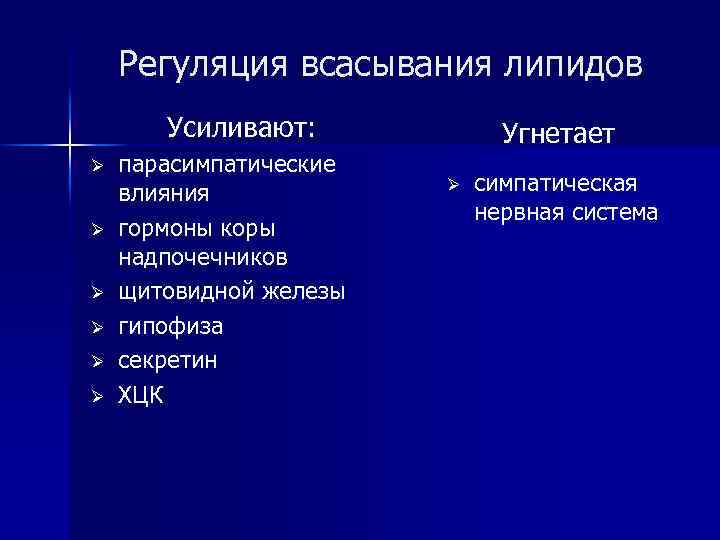 Регуляция всасывания липидов

Усиливают:

➢ парасимпатические влияния
➢ гормоны коры надпочечников
➢ щитовидной железы
➢ гипофиза
➢ секретин
➢ ХЦК

Угнетает

➢ симпатическая нервная система